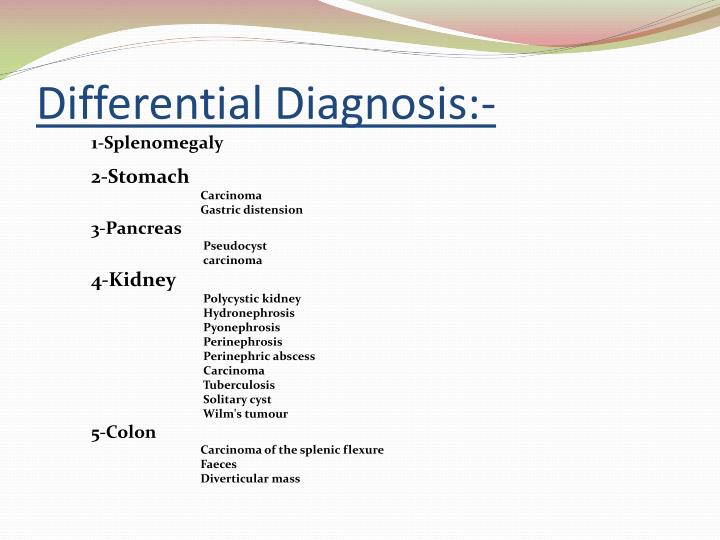 Differential Diagnosis:-

1-Splenomegaly

2-Stomach
Carcinoma
Gastric distension

3-Pancreas
Pseudocyst
carcinoma

4-Kidney
Polycystic kidney
Hydronephrosis
Pyonephrosis
Perinephrosis
Perinephric abscess
Carcinoma
Tuberculosis
Solitary cyst
Wilm's tumour

5-Colon
Carcinoma of the splenic flexure
Faeces
Diverticular mass